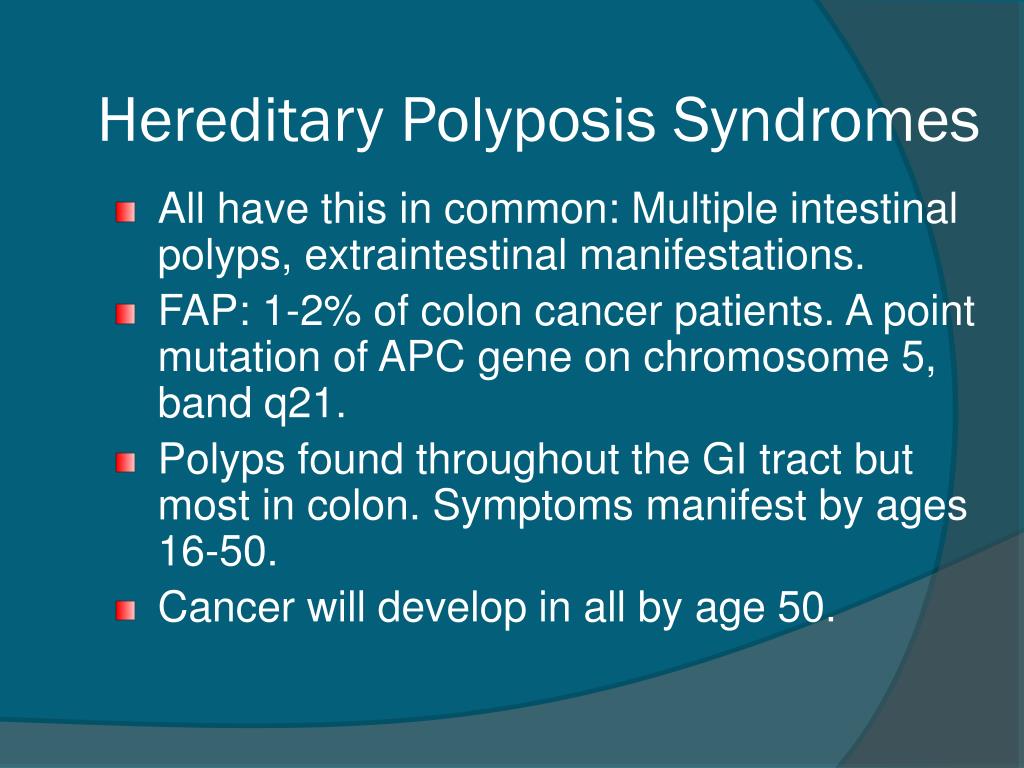 Hereditary Polyposis Syndromes

All have this in common: Multiple intestinal polyps, extraintestinal manifestations.

FAP: 1-2% of colon cancer patients. A point mutation of APC gene on chromosome 5, band q21.

Polyps found throughout the GI tract but most in colon. Symptoms manifest by ages 16-50.

Cancer will develop in all by age 50.